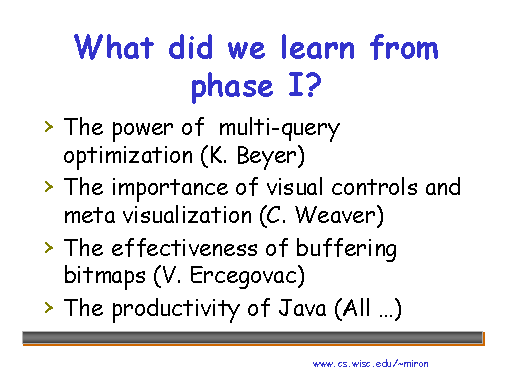 What did we learn from phase I?

› The power of multi-query optimization (K. Beyer)

› The importance of visual controls and meta visualization (C. Weaver)

› The effectiveness of buffering bitmaps (V. Ercegovac)

› The productivity of Java (All ...)

www.cs.wisc.edu/~miron